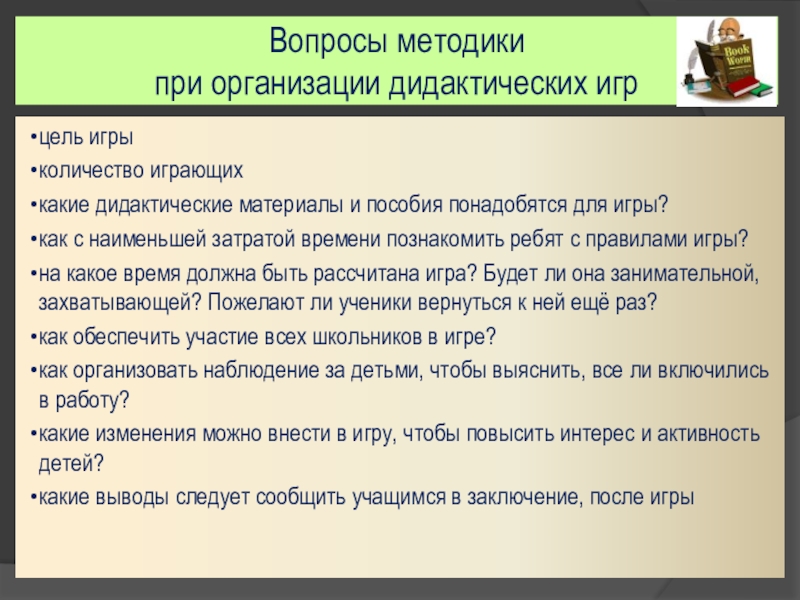 Вопросы методики
при организации дидактических игр

Book Worm

•цель игры
•количество играющих
•какие дидактические материалы и пособия понадобятся для игры?
•как с наименьшей затратой времени познакомить ребят с правилами игры?
•на какое время должна быть рассчитана игра? Будет ли она занимательной, захватывающей? Пожелают ли ученики вернуться к ней ещё раз?
•как обеспечить участие всех школьников в игре?
•как организовать наблюдение за детьми, чтобы выяснить, все ли включились в работу?
•какие изменения можно внести в игру, чтобы повысить интерес и активность детей?
•какие выводы следует сообщить учащимся в заключение, после игры